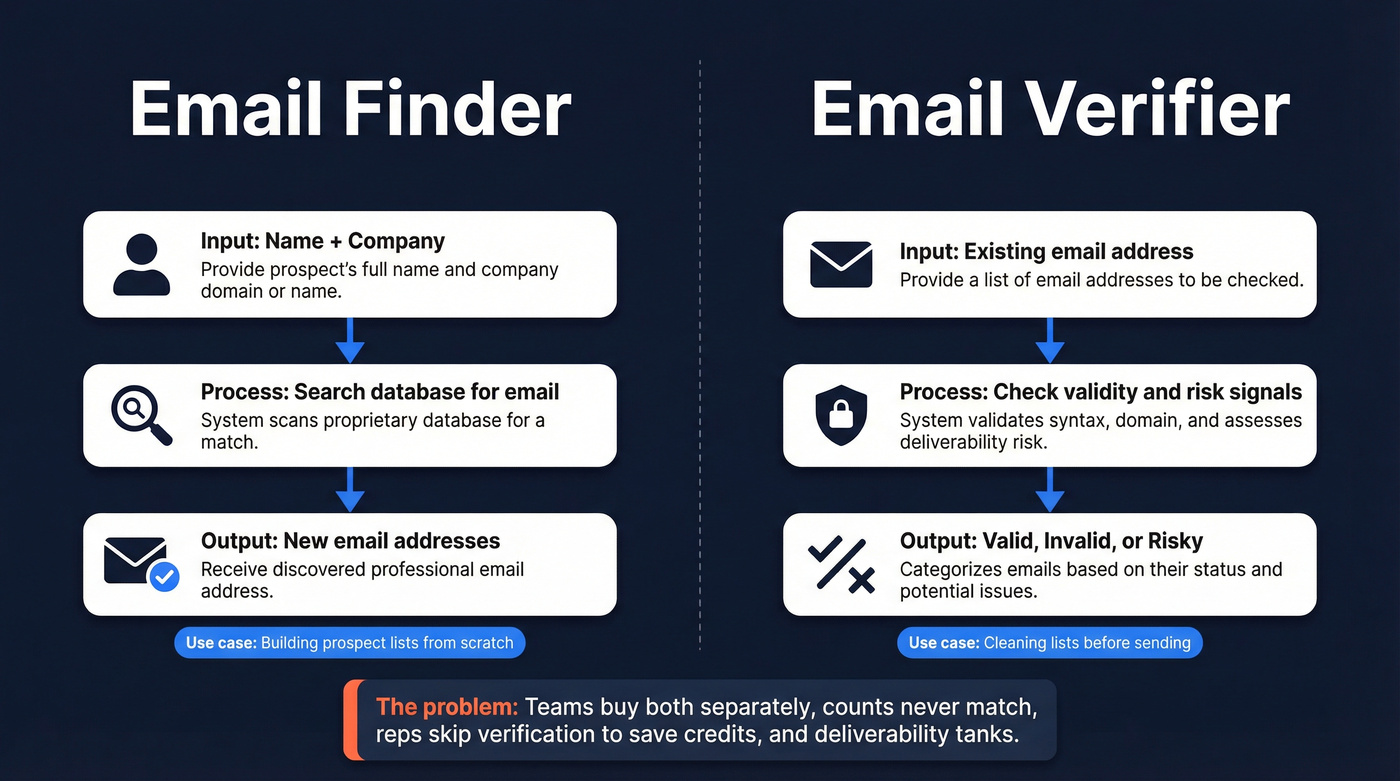 Email Finder

Input: Name + Company
Provide prospect's full name and company domain or name.

Process: Search database for email
System scans proprietary database for a match.

Output: New email addresses
Receive discovered professional email address.

Use case: Building prospect lists from scratch

Email Verifier

Input: Existing email address
Provide a list of email addresses to be checked.

Process: Check validity and risk signals
System validates syntax, domain, and assesses deliverability risk.

Output: Valid, Invalid, or Risky
Categorizes emails based on their status and potential issues.

Use case: Cleaning lists before sending

The problem: Teams buy both separately, counts never match, reps skip verification to save credits, and deliverability tanks.